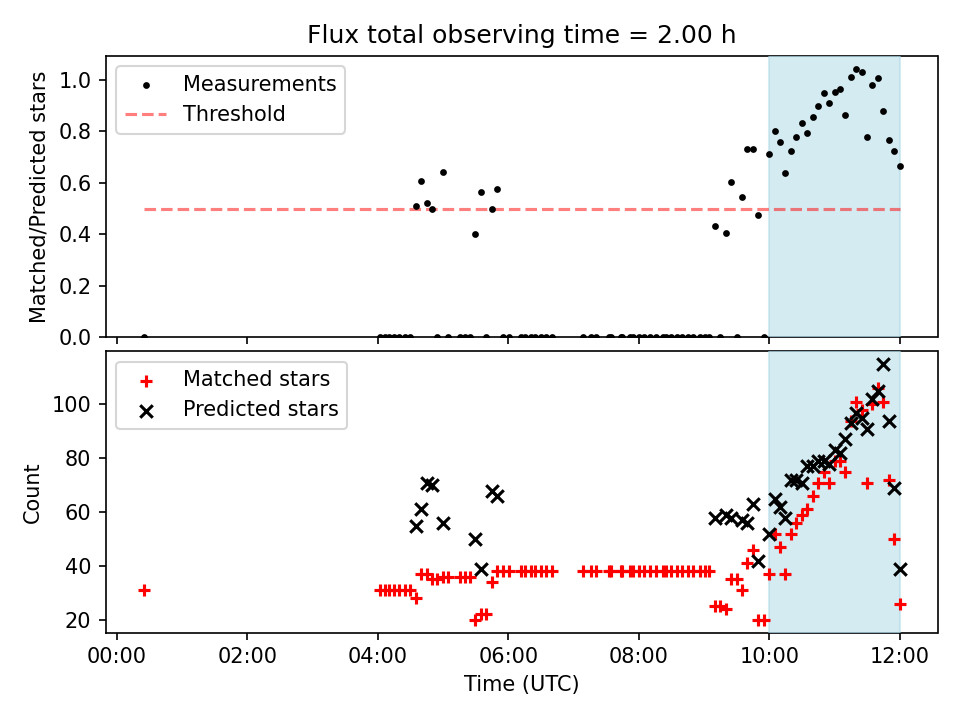 Flux total observing time = 2.00 h

Measurements
Threshold

Matched/Predicted stars

1.0
0.8
0.6
0.4
0.2
0.0

Matched stars
Predicted stars

Count

100
80
60
40
20

00:00
02:00
04:00
06:00
08:00
10:00
12:00

Time (UTC)